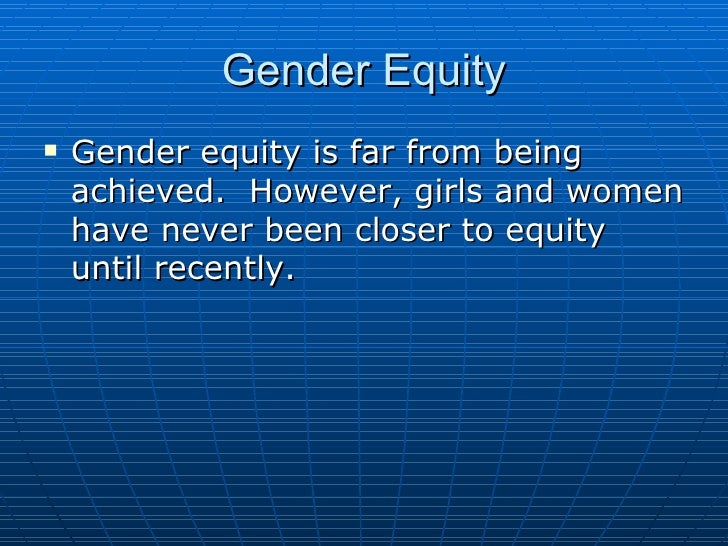 Gender Equity

▪ Gender equity is far from being achieved.  However, girls and women have never been closer to equity until recently.